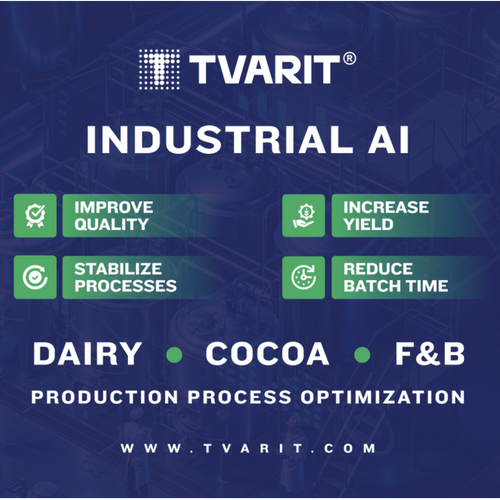 TVARIT®

INDUSTRIAL AI

IMPROVE QUALITY

INCREASE YIELD

STABILIZE PROCESSES

REDUCE BATCH TIME

DAIRY • COCOA • F&B

PRODUCTION PROCESS OPTIMIZATION

WWW.TVARIT.COM